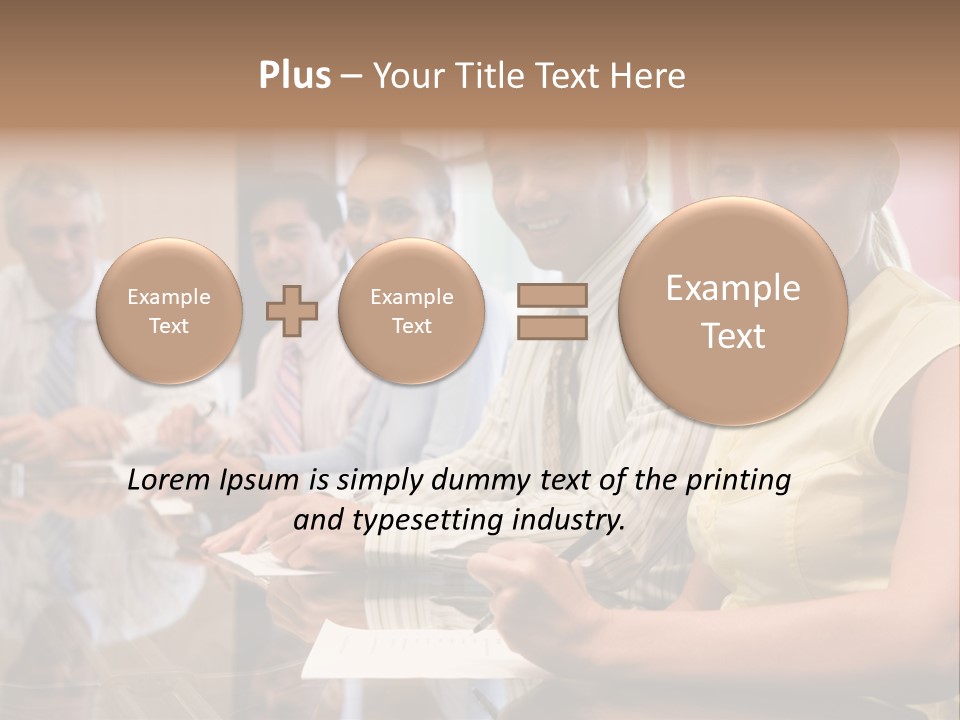 Plus – Your Title Text Here

Example Text

Example Text

Example Text

Lorem Ipsum is simply dummy text of the printing and typesetting industry.